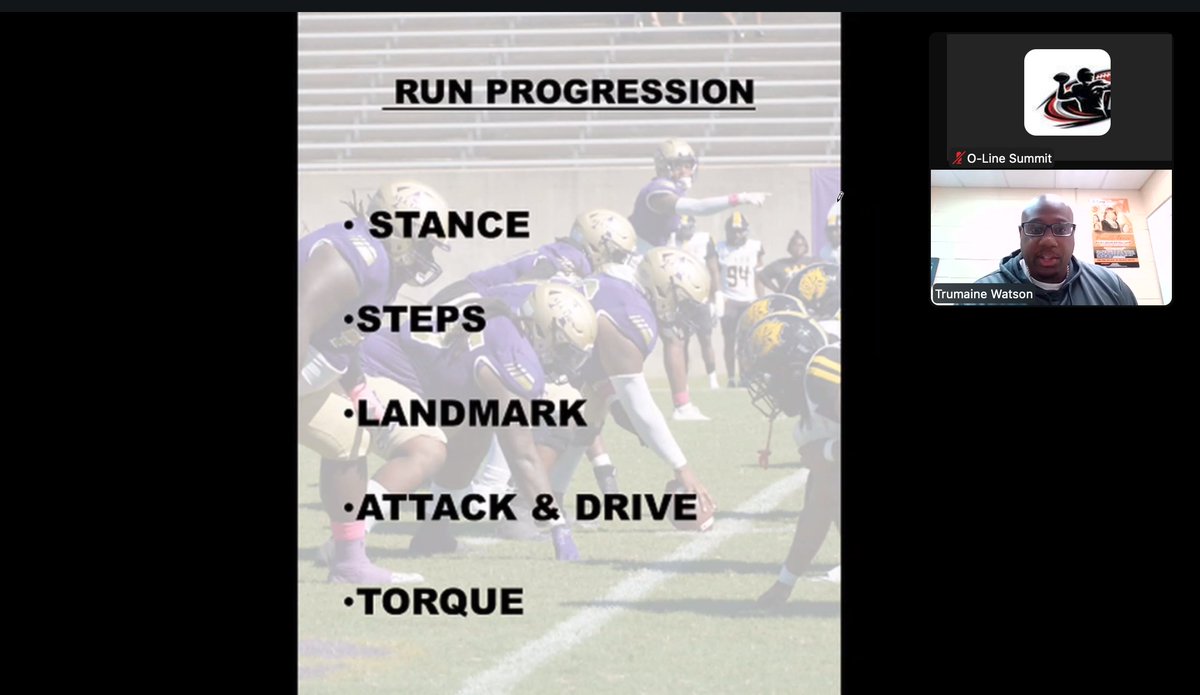 RUN PROGRESSION

• STANCE

•STEPS

•LANDMARK

•ATTACK & DRIVE

•TORQUE

94

O-Line Summit

Trumaine Watson